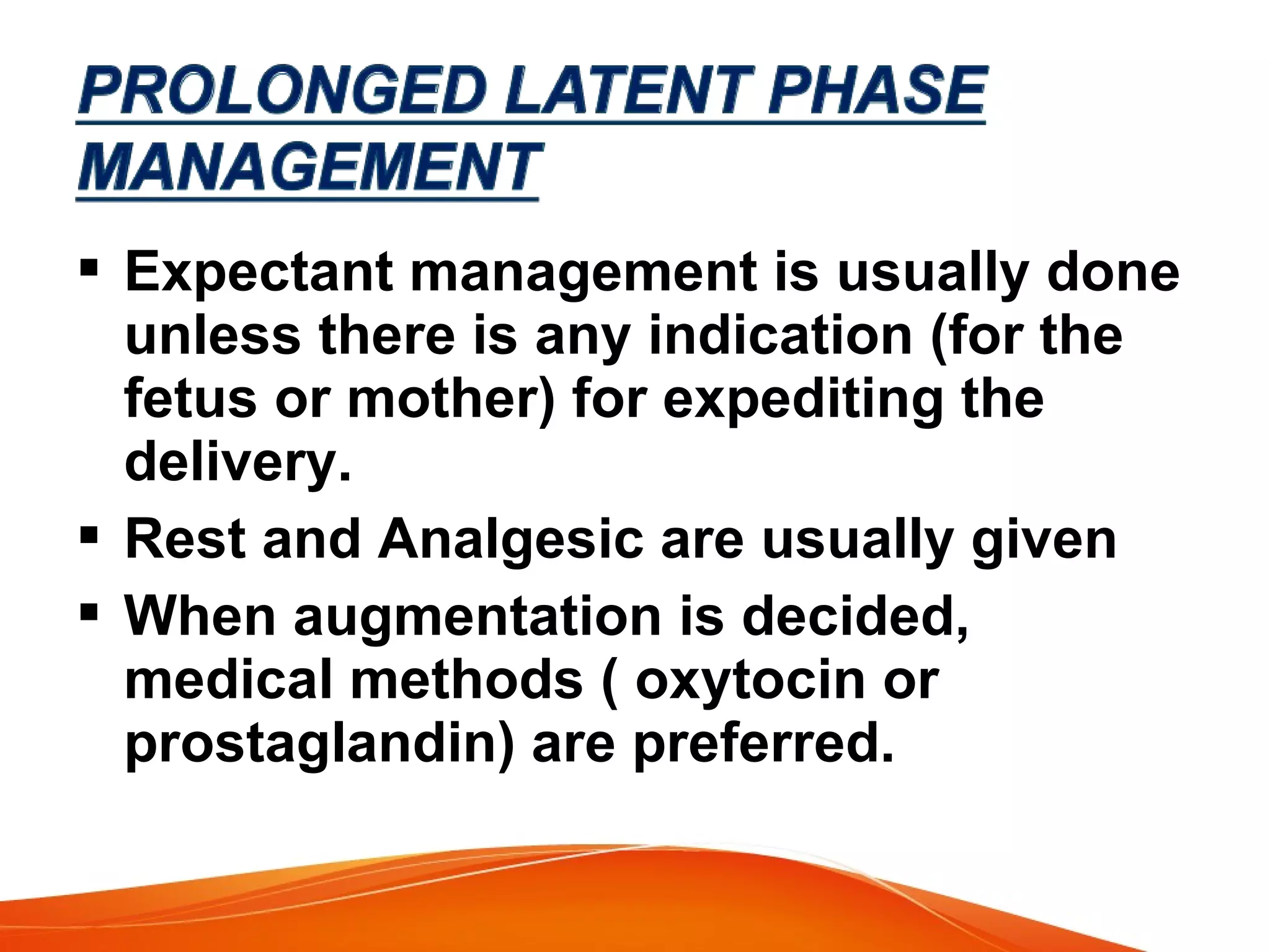 PROLONGED LATENT PHASE MANAGEMENT

▪ Expectant management is usually done unless there is any indication (for the fetus or mother) for expediting the delivery.
▪ Rest and Analgesic are usually given
▪ When augmentation is decided, medical methods ( oxytocin or prostaglandin) are preferred.